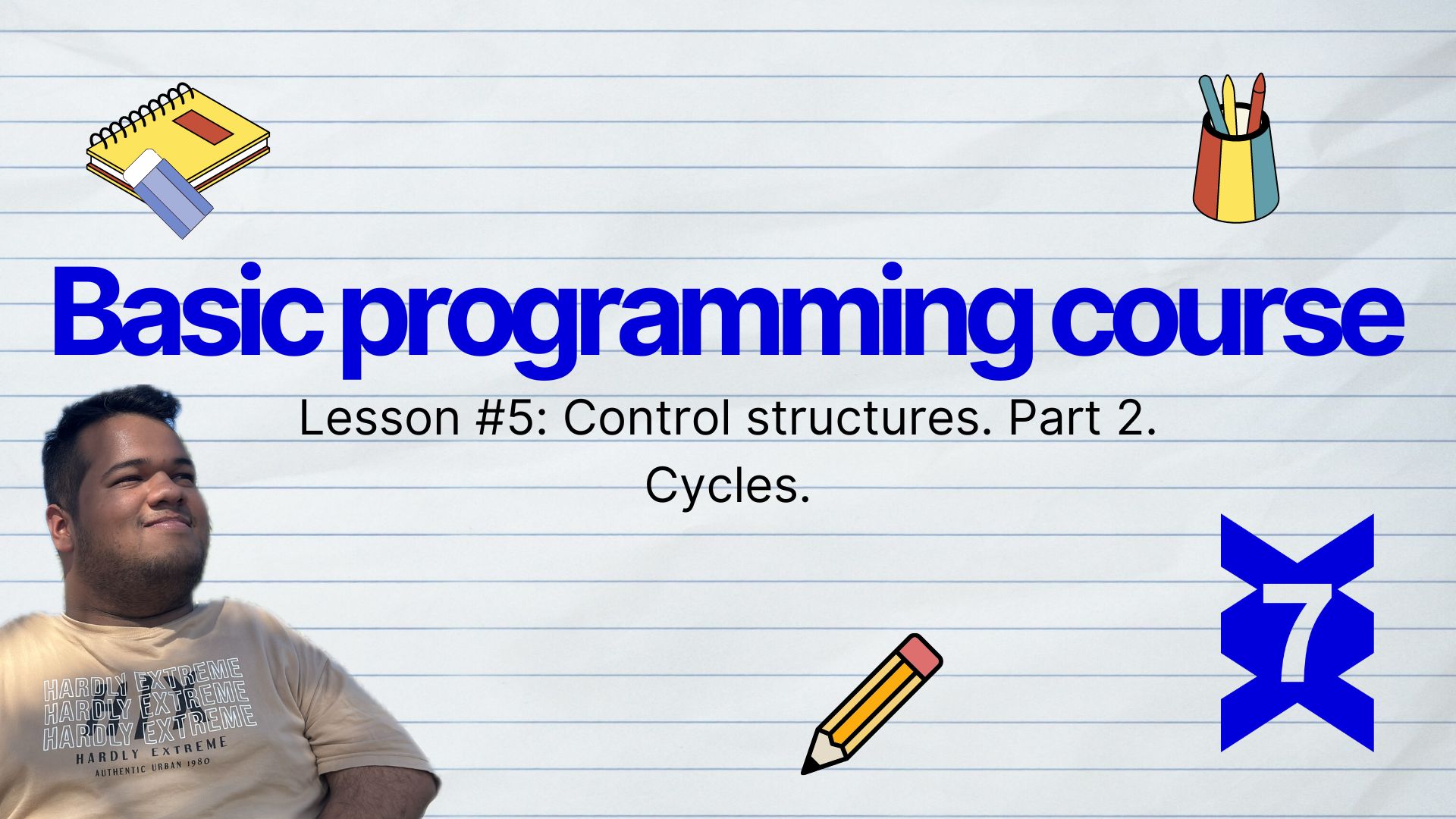 Basic programming course

Lesson #5: Control structures. Part 2.
Cycles.

HARDLY EXTREME
HARDLY EXTREME
HARDLY EXTREME
HARDLY EXTREME
AUTHENTIC URBAN 1980

7